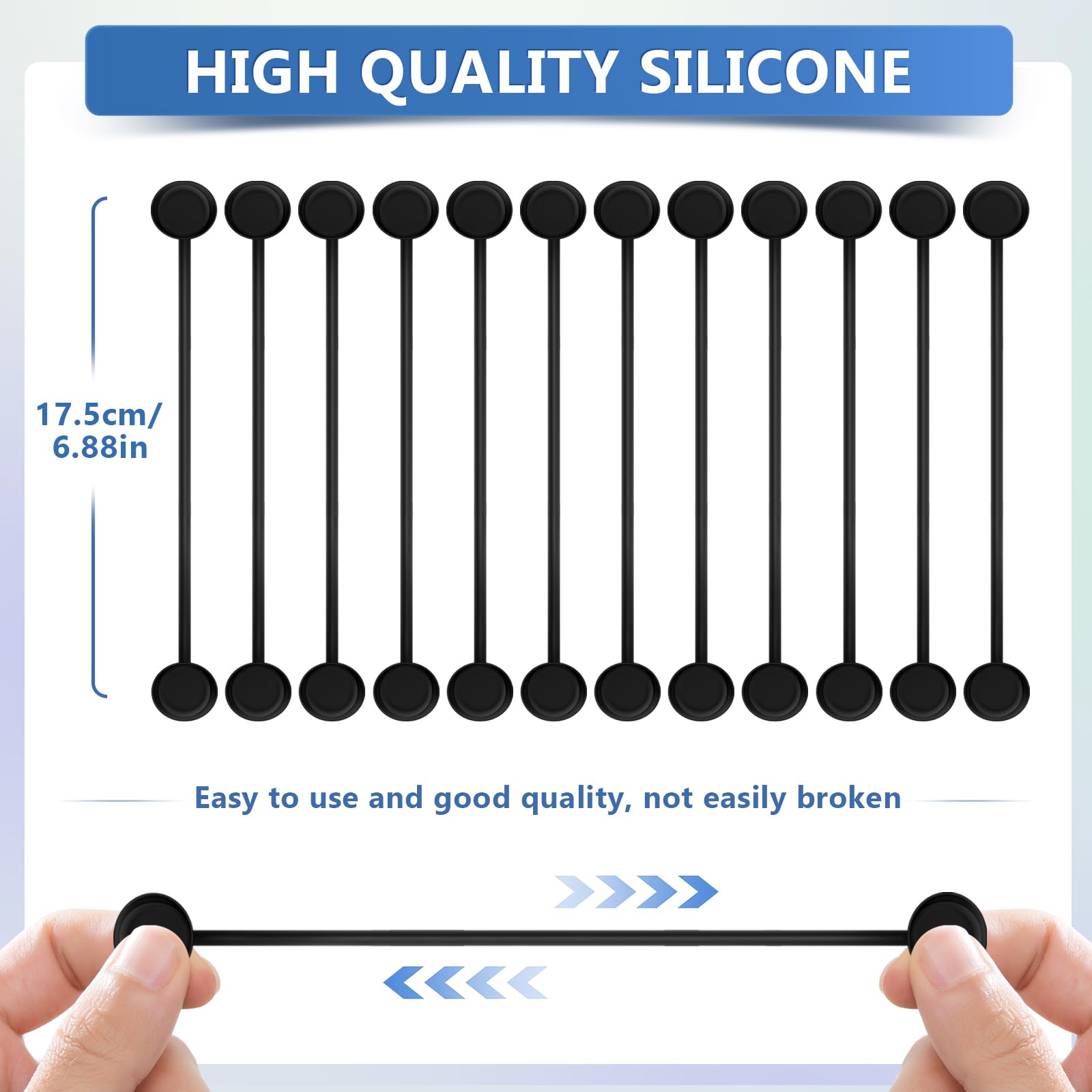 HIGH QUALITY SILICONE

17.5cm/
6.88in

Easy to use and good quality, not easily broken